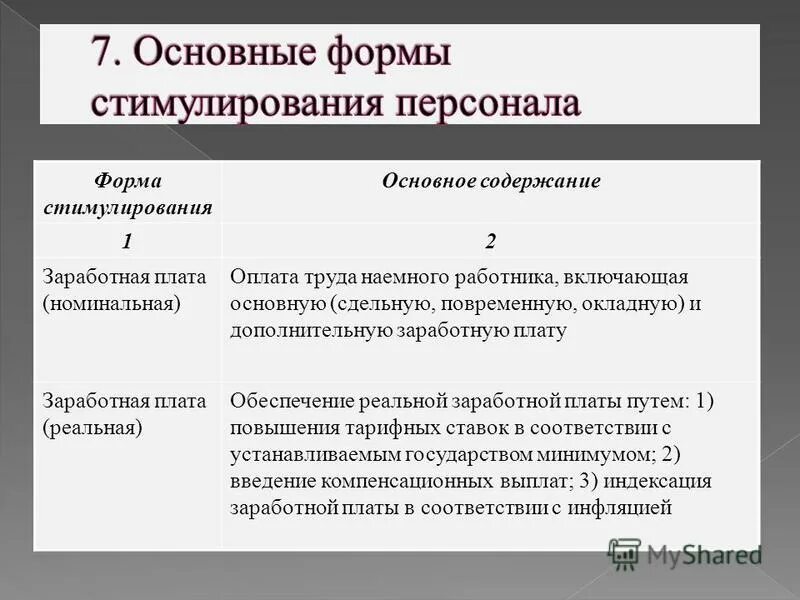 7. Основные формы стимулирования персонала

| Форма стимулирования | Основное содержание |
|---|---|
| 1 | 2 |
| Заработная плата (номинальная) | Оплата труда наемного работника, включающая основную (сдельную, повременную, окладную) и дополнительную заработную плату |
| Заработная плата (реальная) | Обеспечение реальной заработной платы путем: 1) повышения тарифных ставок в соответствии с устанавливаемым государством минимумом; 2) введение компенсационных выплат; 3) индексация заработной платы в соответствии с инфляцией |

MyShared